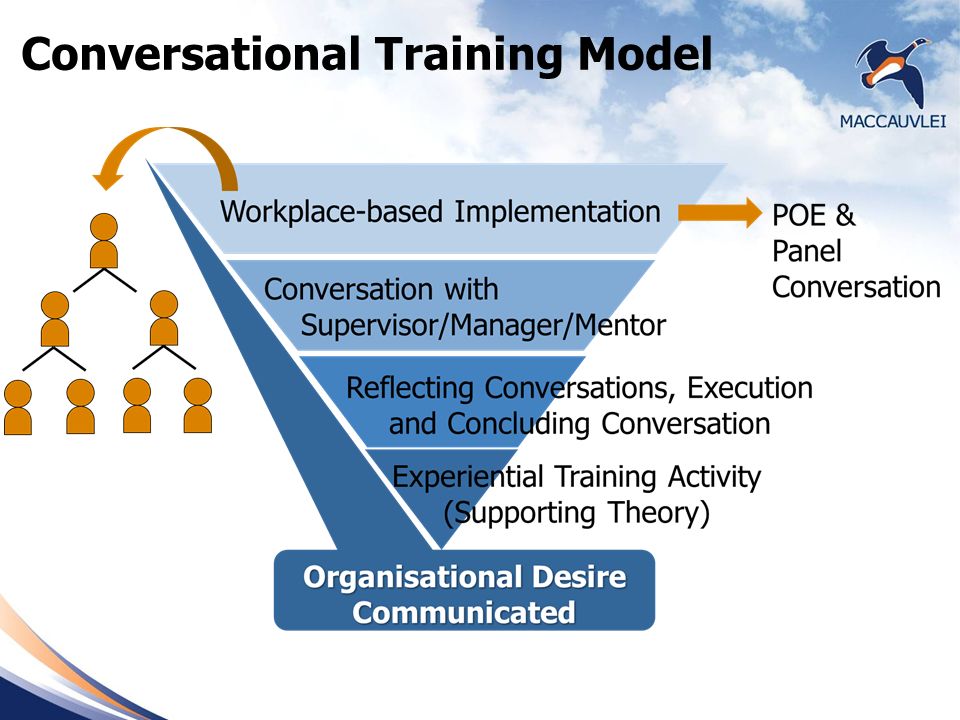 Conversational Training Model

MACCAUVLEI

Workplace-based Implementation

POE & Panel Conversation

Conversation with Supervisor/Manager/Mentor

Reflecting Conversations, Execution and Concluding Conversation

Experiential Training Activity (Supporting Theory)

Organisational Desire Communicated